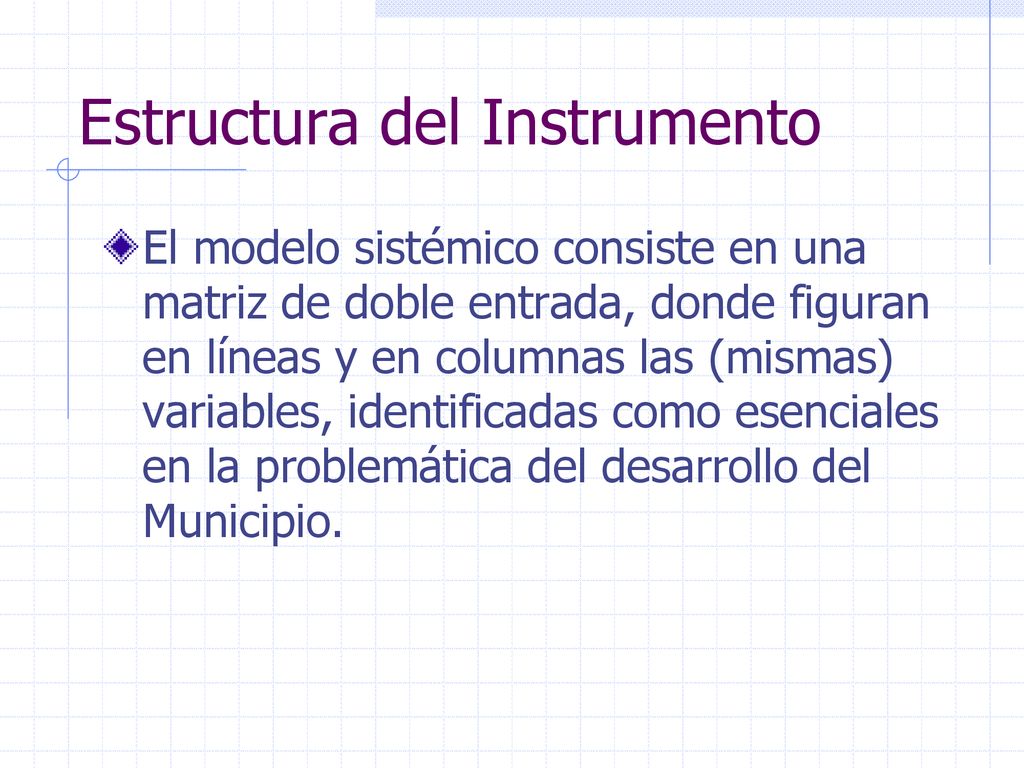 Estructura del Instrumento

El modelo sistémico consiste en una matriz de doble entrada, donde figuran en líneas y en columnas las (mismas) variables, identificadas como esenciales en la problemática del desarrollo del Municipio.